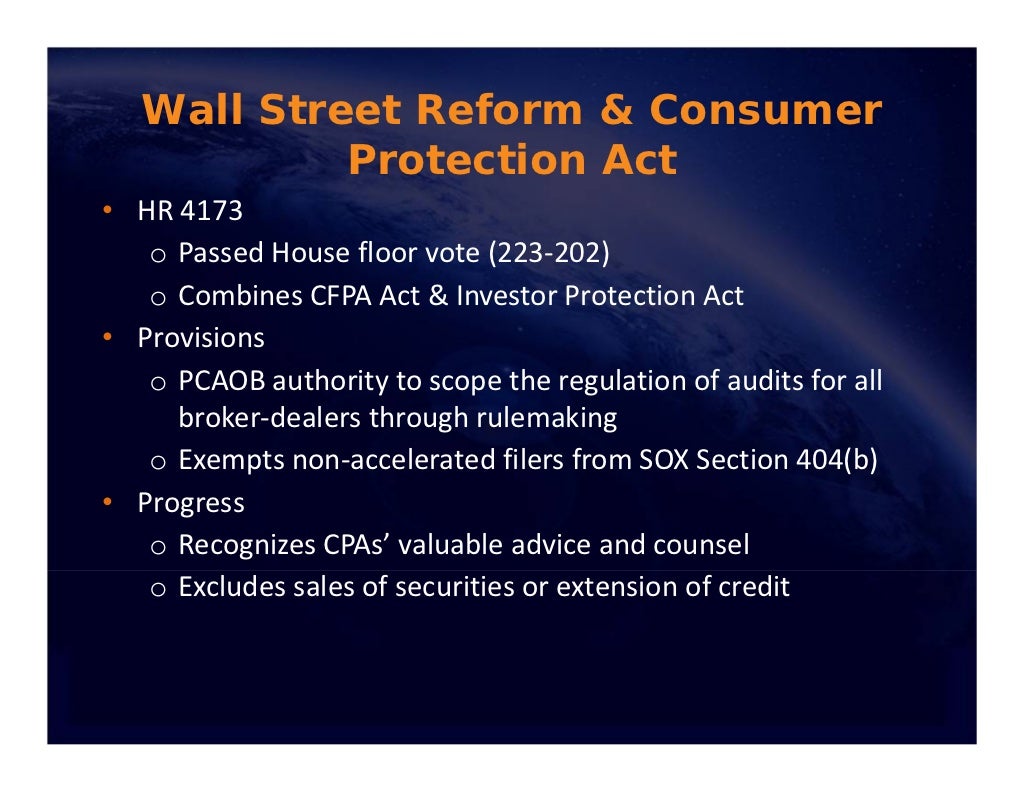 Wall Street Reform & Consumer Protection Act

• HR 4173
  o Passed House floor vote (223-202)
  o Combines CFPA Act & Investor Protection Act
• Provisions
  o PCAOB authority to scope the regulation of audits for all broker-dealers through rulemaking
  o Exempts non-accelerated filers from SOX Section 404(b)
• Progress
  o Recognizes CPAs' valuable advice and counsel
  o Excludes sales of securities or extension of credit